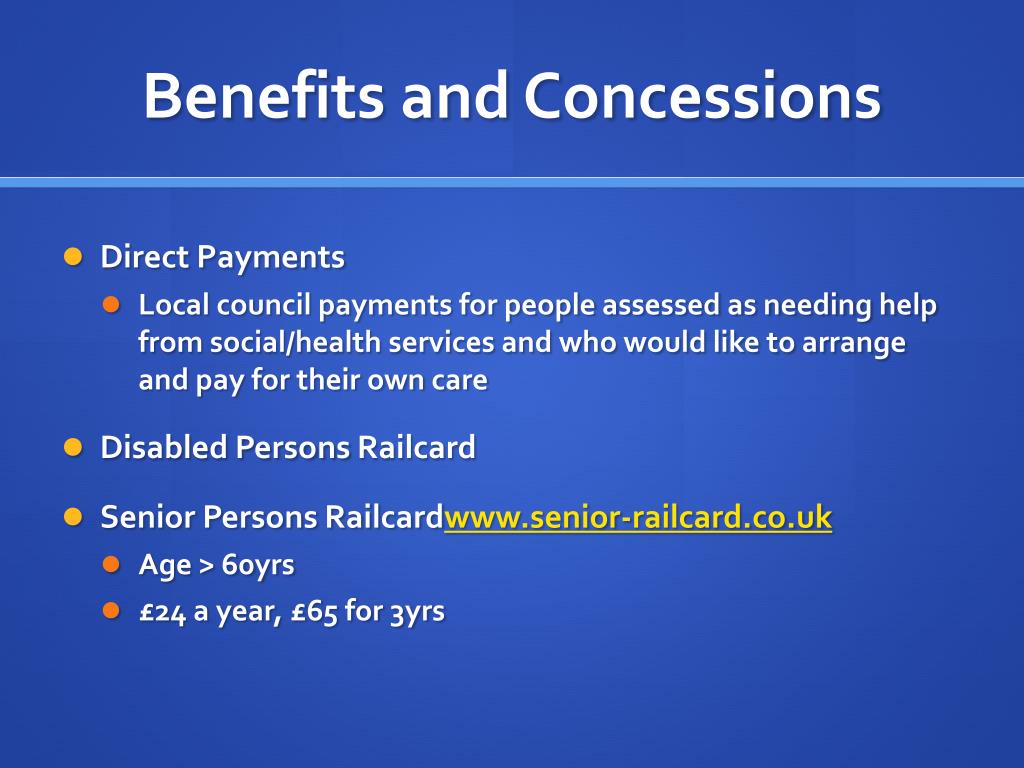 Benefits and Concessions

Direct Payments

Local council payments for people assessed as needing help from social/health services and who would like to arrange and pay for their own care

Disabled Persons Railcard

Senior Persons Railcardwww.senior-railcard.co.uk

Age > 60yrs

£24 a year, £65 for 3yrs